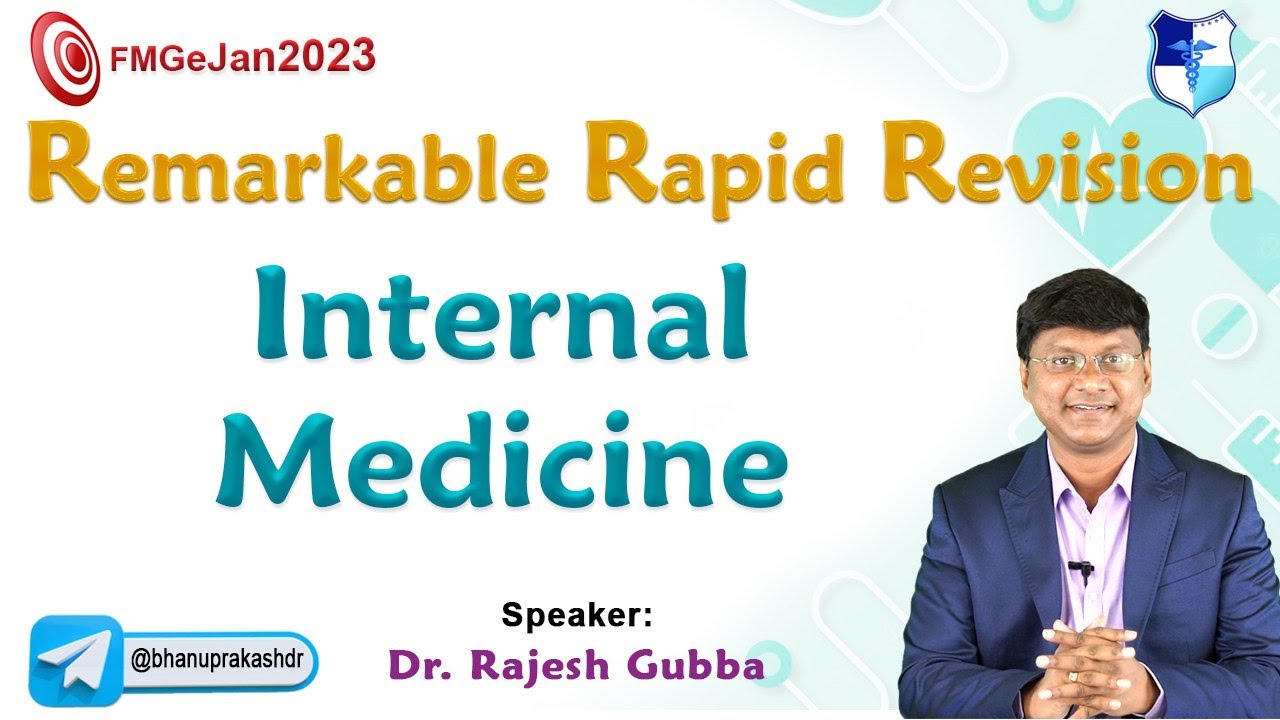 FMGeJan2023

Remarkable Rapid Revision

Internal Medicine

Speaker:
Dr. Rajesh Gubba

@bhanuprakashdr